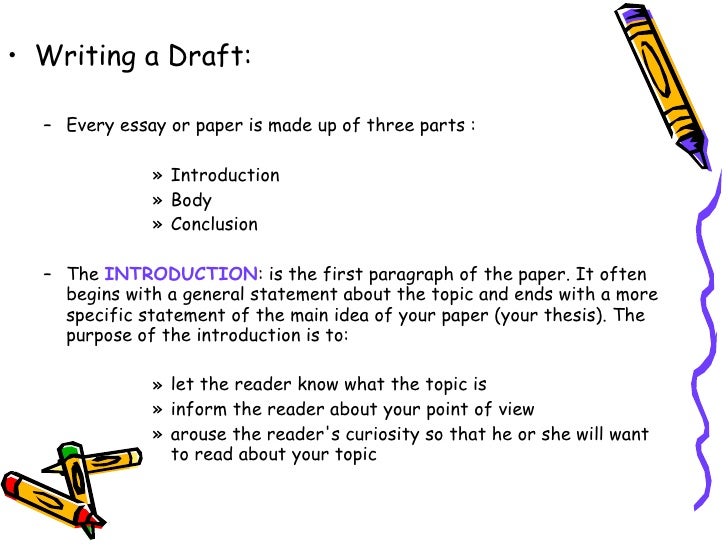 • Writing a Draft:

– Every essay or paper is made up of three parts :

» Introduction
» Body
» Conclusion

– The INTRODUCTION: is the first paragraph of the paper. It often begins with a general statement about the topic and ends with a more specific statement of the main idea of your paper (your thesis). The purpose of the introduction is to:

» let the reader know what the topic is
» inform the reader about your point of view
» arouse the reader's curiosity so that he or she will want to read about your topic